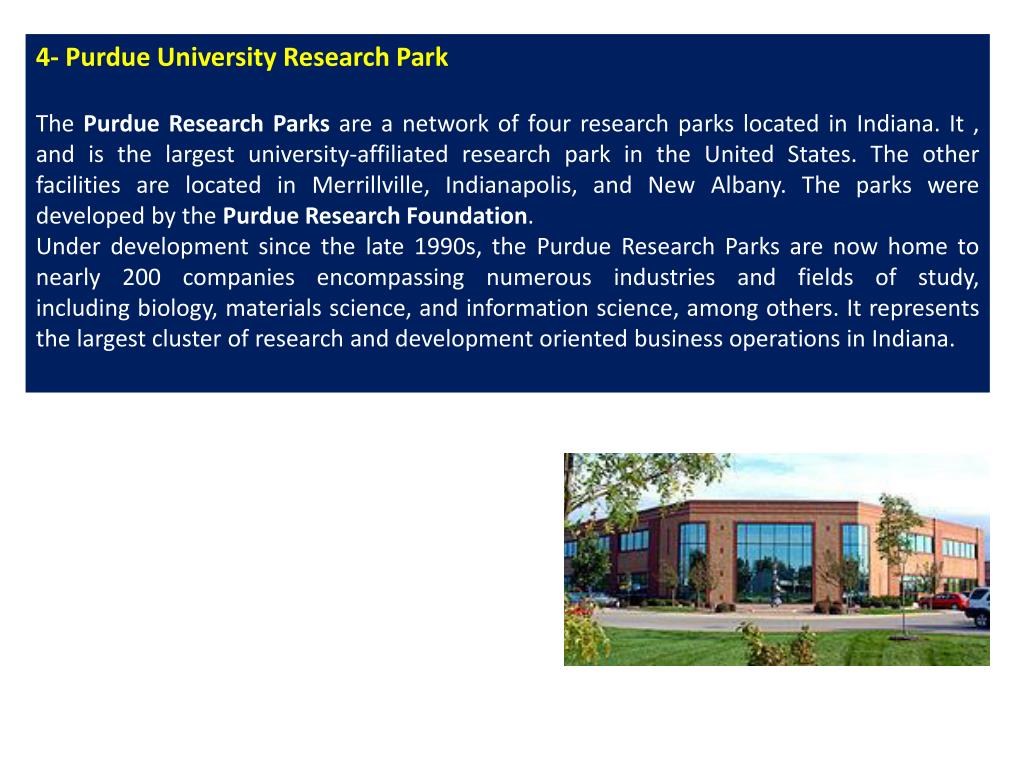 4- Purdue University Research Park

The Purdue Research Parks are a network of four research parks located in Indiana. It , and is the largest university-affiliated research park in the United States. The other facilities are located in Merrillville, Indianapolis, and New Albany. The parks were developed by the Purdue Research Foundation.
Under development since the late 1990s, the Purdue Research Parks are now home to nearly 200 companies encompassing numerous industries and fields of study, including biology, materials science, and information science, among others. It represents the largest cluster of research and development oriented business operations in Indiana.